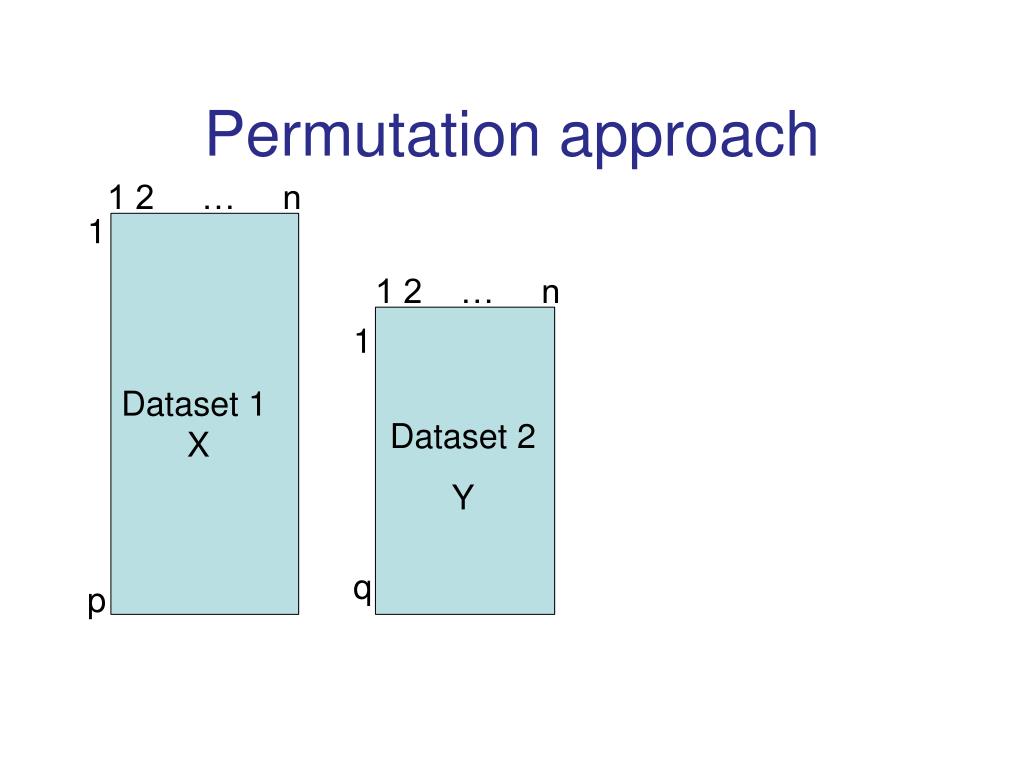 Permutation approach

1 2 … n

1

Dataset 1
X

p

1 2 … n

1

Dataset 2

Y

q